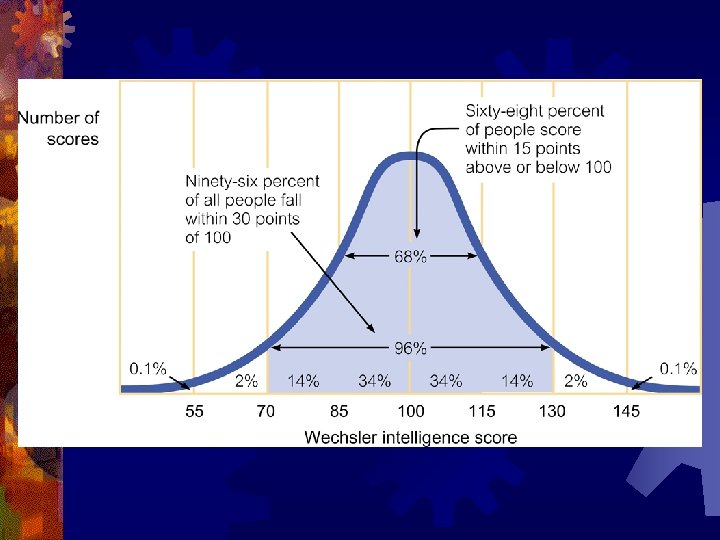 Number of scores

Sixty-eight percent of people score within 15 points above or below 100

Ninety-six percent of all people fall within 30 points of 100

68%

96%

0.1%
2%
14%
34%
34%
14%
2%
0.1%

55
70
85
100
115
130
145

Wechsler intelligence score